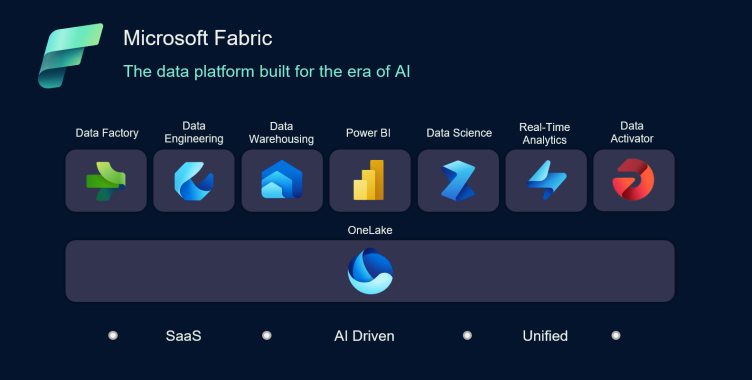 Microsoft Fabric

The data platform built for the era of AI

Data Factory

Data Engineering

Data Warehousing

Power BI

Data Science

Real-Time Analytics

Data Activator

OneLake

SaaS

AI Driven

Unified